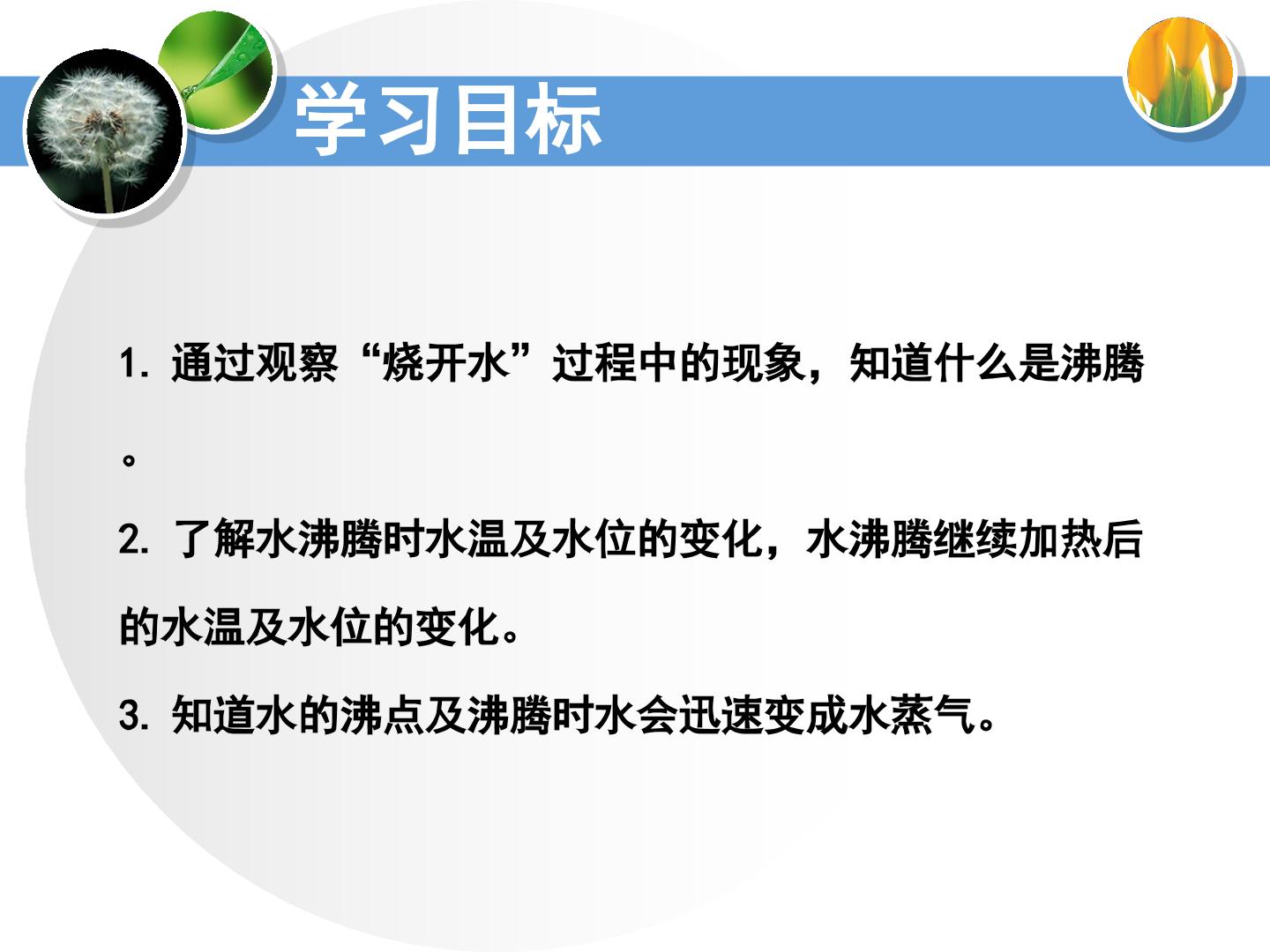 学习目标

1. 通过观察“烧开水”过程中的现象，知道什么是沸腾。

2. 了解水沸腾时水温及水位的变化，水沸腾继续加热后的水温及水位的变化。

3. 知道水的沸点及沸腾时水会迅速变成水蒸气。